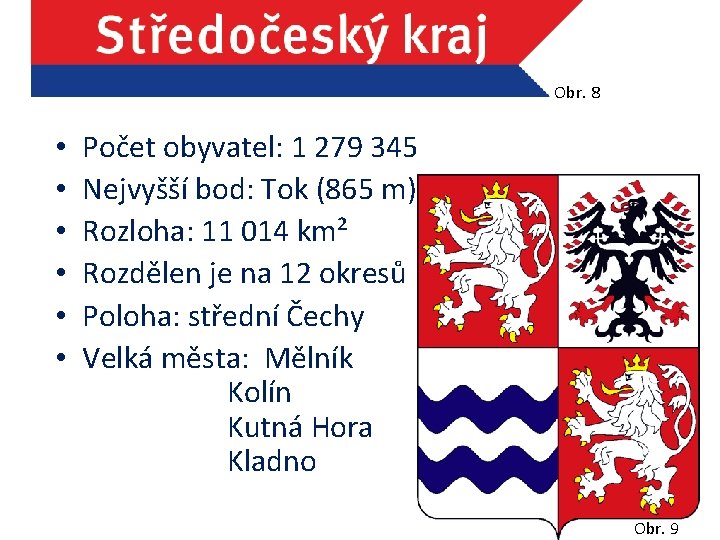 Středočeský kraj

Obr. 8

• Počet obyvatel: 1 279 345
• Nejvyšší bod: Tok (865 m)
• Rozloha: 11 014 km²
• Rozdělen je na 12 okresů
• Poloha: střední Čechy
• Velká města: Mělník
Kolín
Kutná Hora
Kladno

Obr. 9